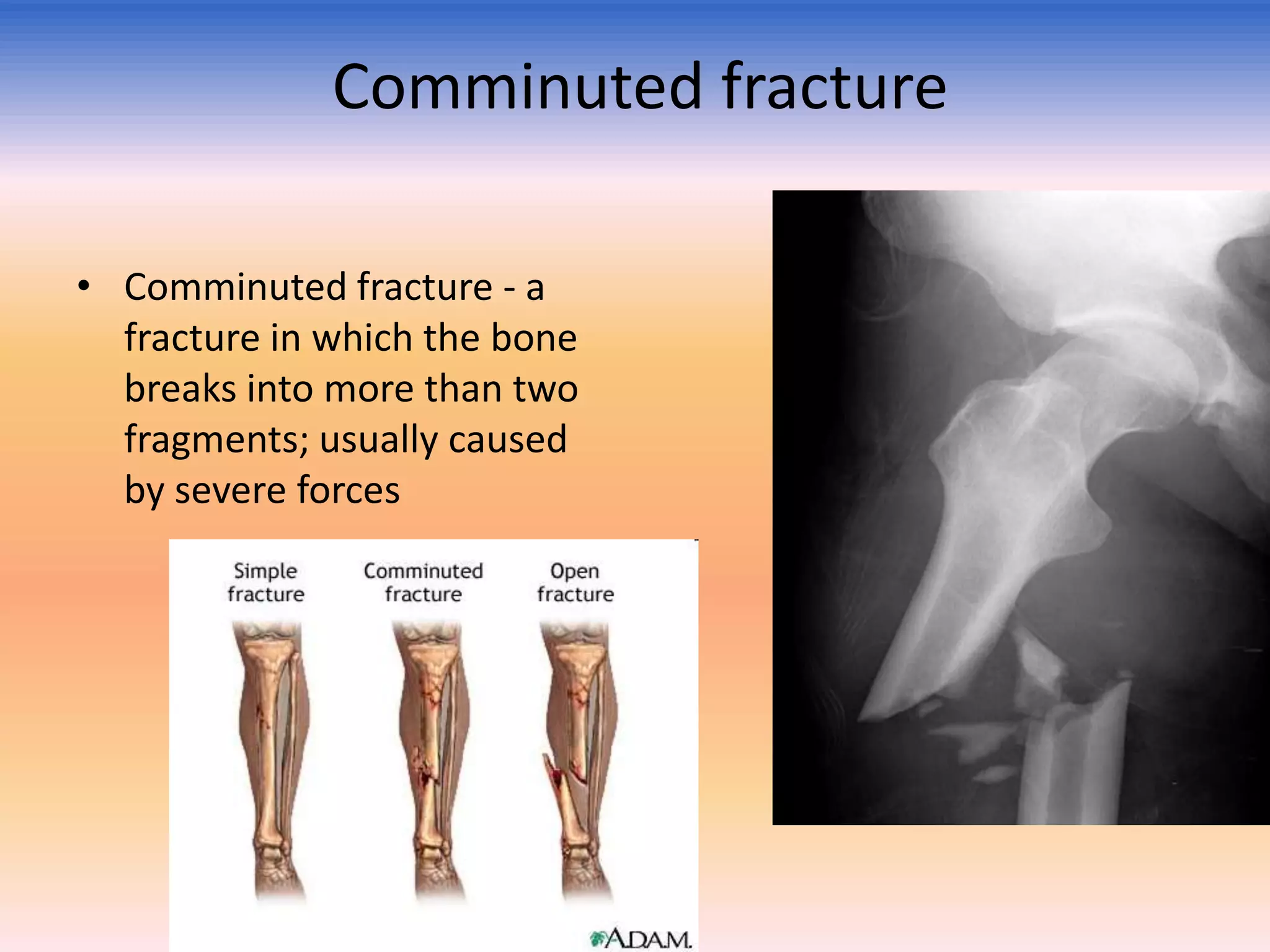 Comminuted fracture

• Comminuted fracture - a fracture in which the bone breaks into more than two fragments; usually caused by severe forces

Simple fracture

Comminuted fracture

Open fracture

A.D.A.M.